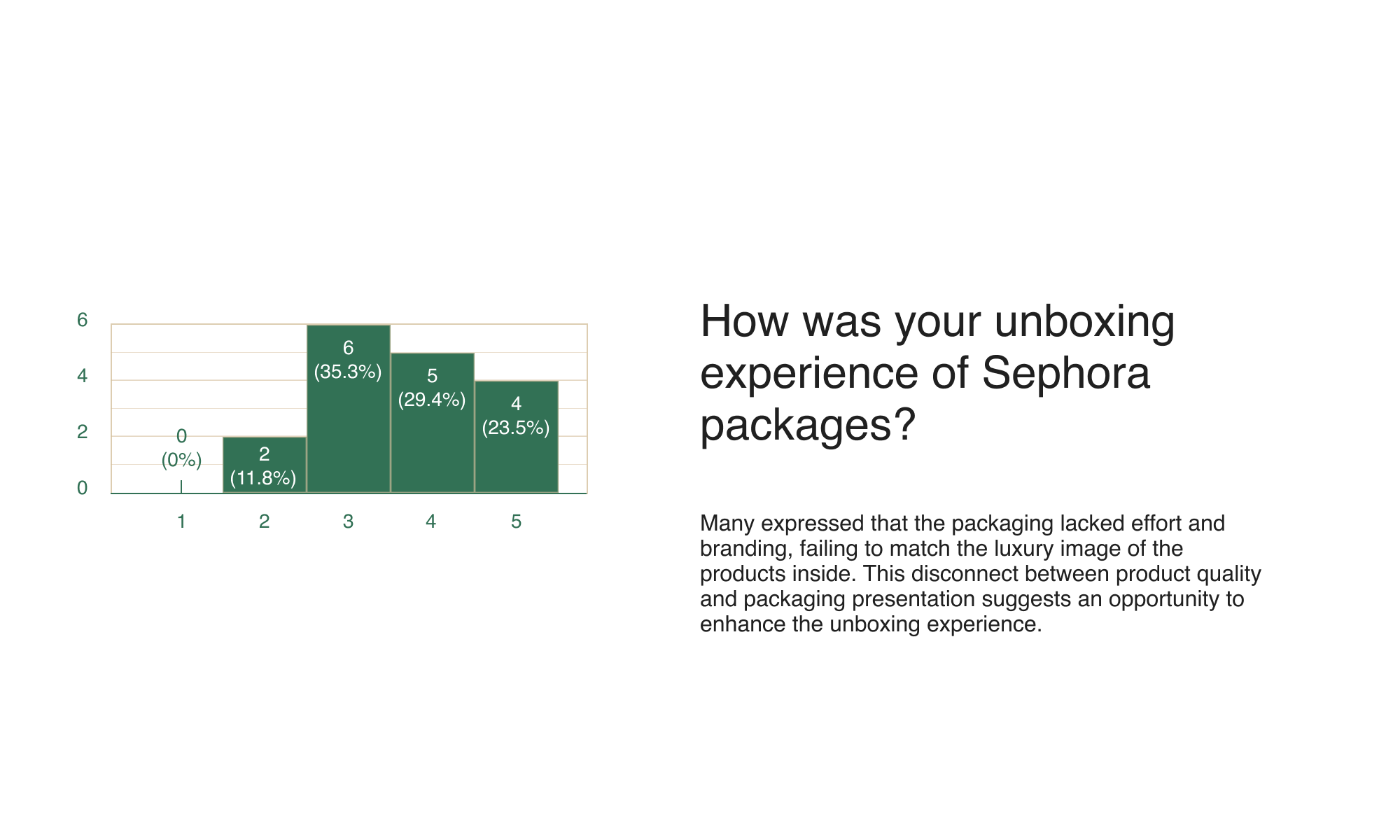 6
4
2
0

0
(0%)

2
(11.8%)

6
(35.3%)

5
(29.4%)

4
(23.5%)

1 2 3 4 5

How was your unboxing experience of Sephora packages?

Many expressed that the packaging lacked effort and branding, failing to match the luxury image of the products inside. This disconnect between product quality and packaging presentation suggests an opportunity to enhance the unboxing experience.